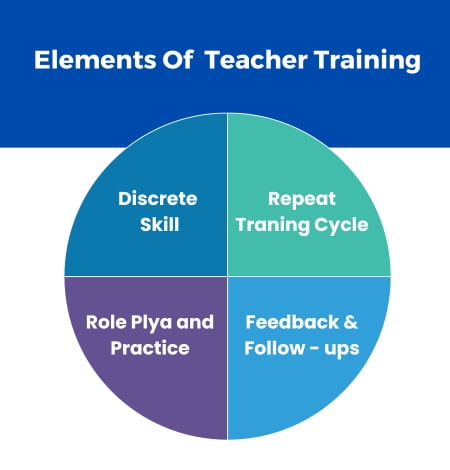 Elements Of Teacher Training

Discrete Skill

Repeat Traning Cycle

Role Plya and Practice

Feedback & Follow - ups